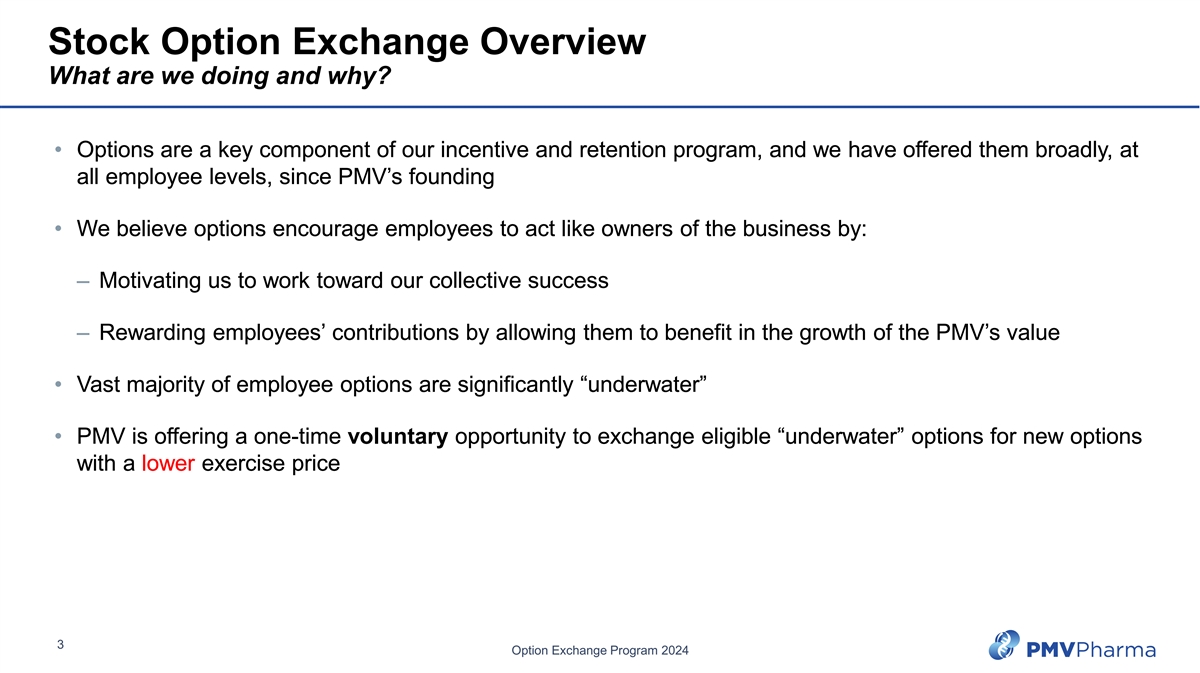 Stock Option Exchange Overview
What are we doing and why?

• Options are a key component of our incentive and retention program, and we have offered them broadly, at all employee levels, since PMV's founding

• We believe options encourage employees to act like owners of the business by:

– Motivating us to work toward our collective success

– Rewarding employees' contributions by allowing them to benefit in the growth of the PMV's value

• Vast majority of employee options are significantly "underwater"

• PMV is offering a one-time voluntary opportunity to exchange eligible "underwater" options for new options with a lower exercise price

3

Option Exchange Program 2024

PMVPharma